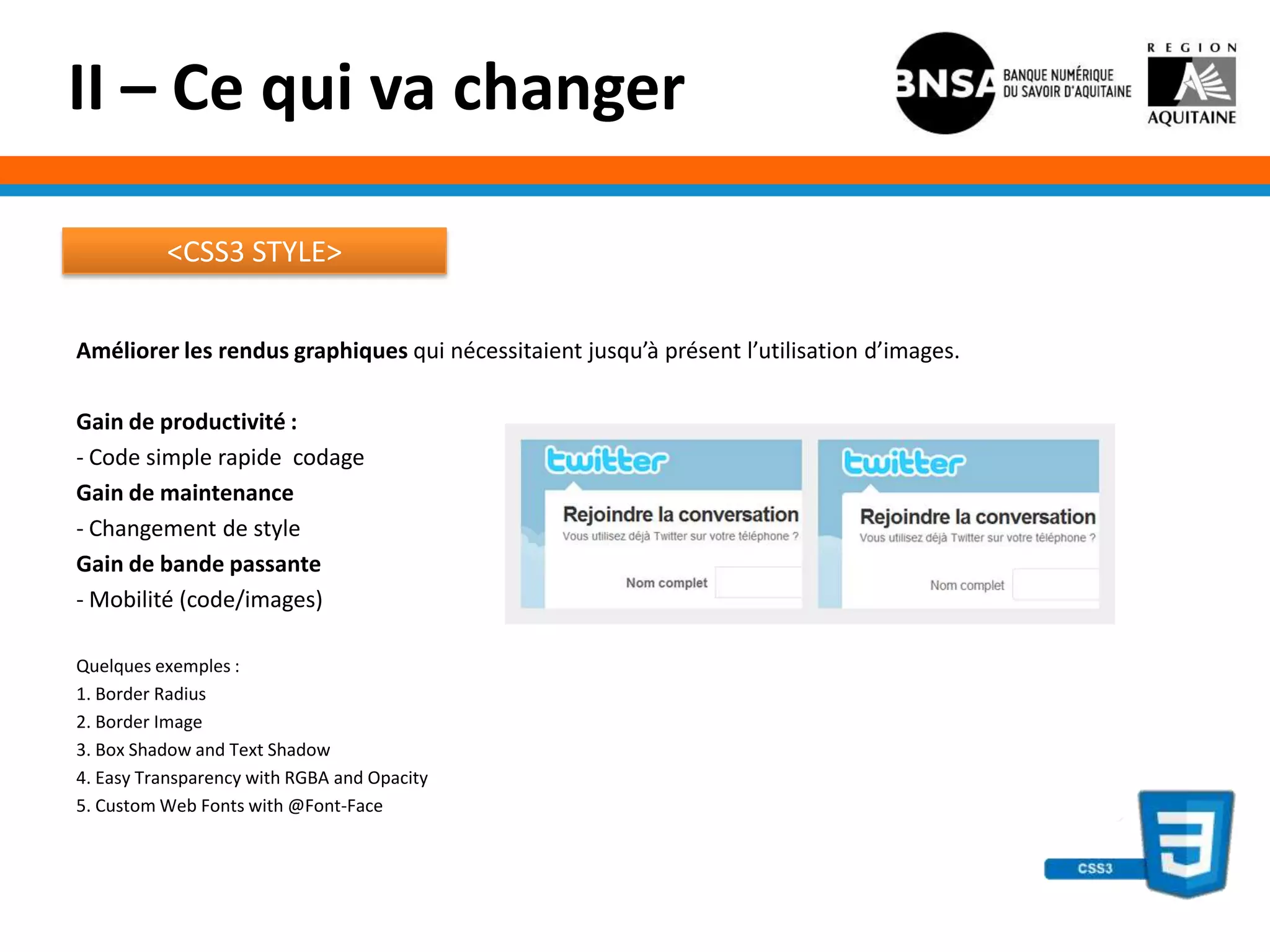 II – Ce qui va changer

BNSA BANQUE NUMÉRIQUE DU SAVOIR D'AQUITAINE

REGION AQUITAINE

<CSS3 STYLE>

Améliorer les rendus graphiques qui nécessitaient jusqu'à présent l'utilisation d'images.

Gain de productivité :
- Code simple rapide codage
Gain de maintenance
- Changement de style
Gain de bande passante
- Mobilité (code/images)

twitter
Rejoindre la conversation
Vous utilisez déjà Twitter sur votre téléphone ?
Nom complet

twitter
Rejoindre la conversation
Vous utilisez déjà Twitter sur votre téléphone ?
Nom complet

Quelques exemples :
1. Border Radius
2. Border Image
3. Box Shadow and Text Shadow
4. Easy Transparency with RGBA and Opacity
5. Custom Web Fonts with @Font-Face

CSS3
3